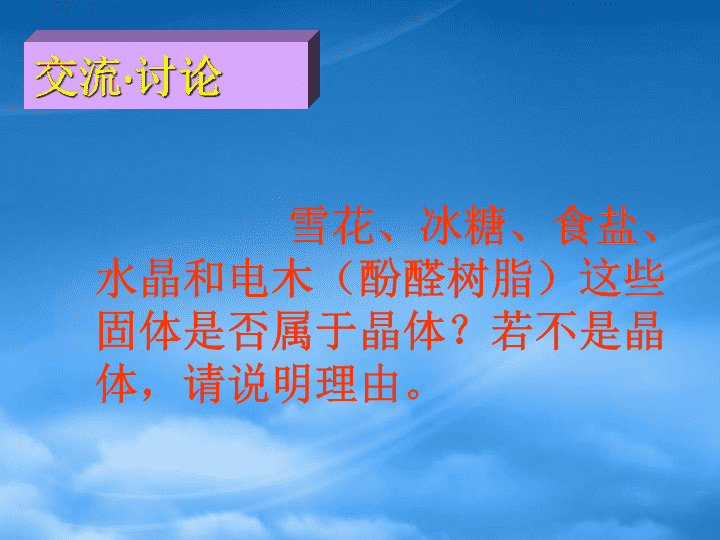 交流·讨论

雪花、冰糖、食盐、水晶和电木（酚醛树脂）这些固体是否属于晶体？若不是晶体，请说明理由。